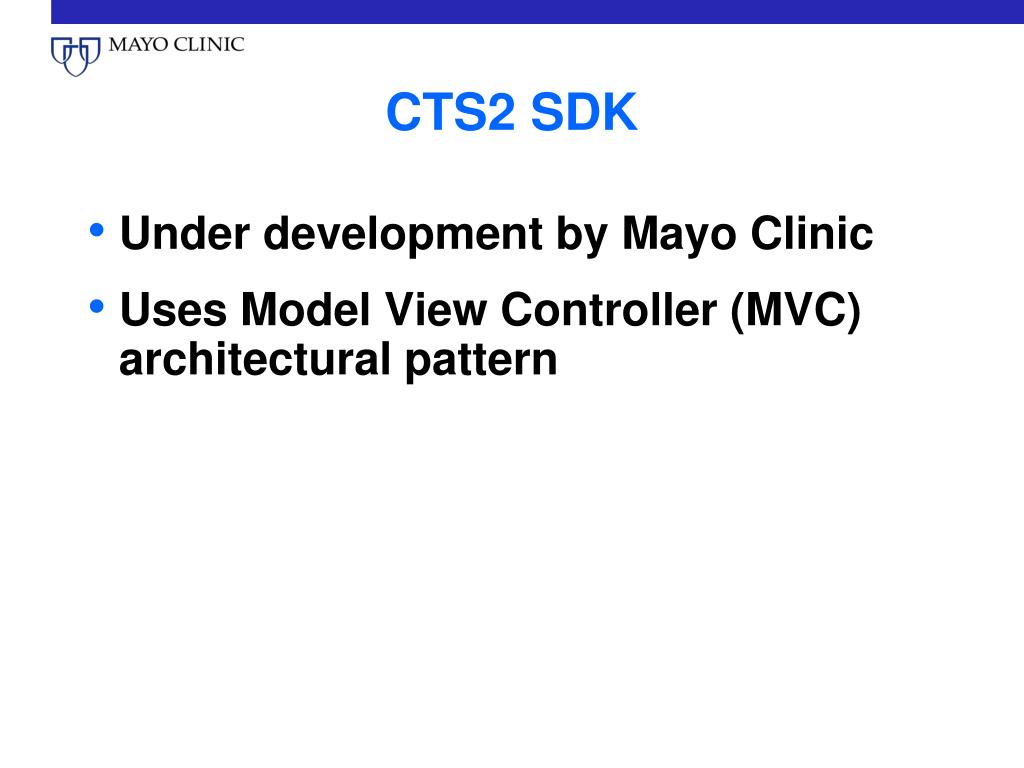 MAYO CLINIC

CTS2 SDK

• Under development by Mayo Clinic
• Uses Model View Controller (MVC) architectural pattern